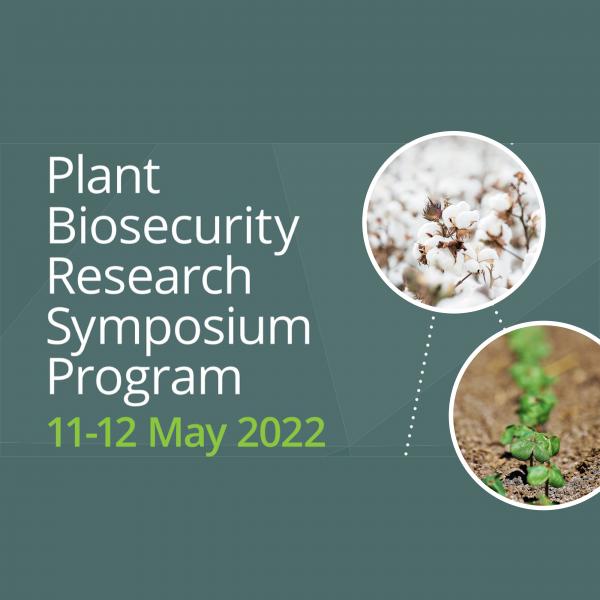 Plant Biosecurity Research Symposium Program
11-12 May 2022